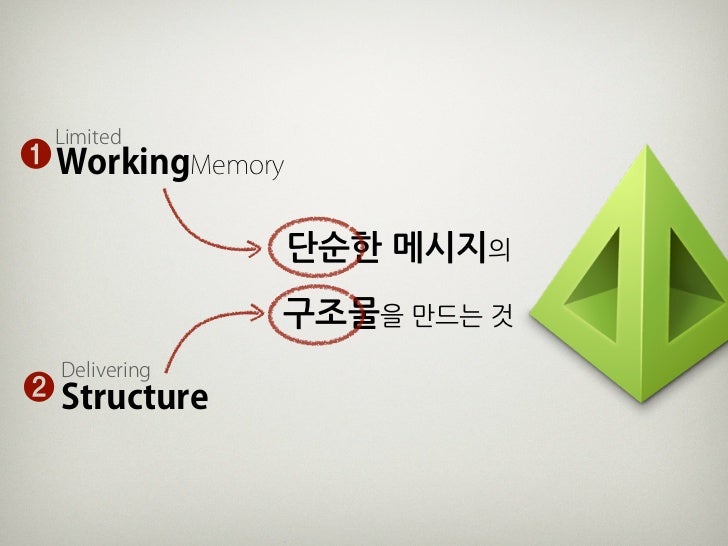 1 Limited WorkingMemory

단순한 메시지의

구조물을 만드는 것

2 Delivering Structure